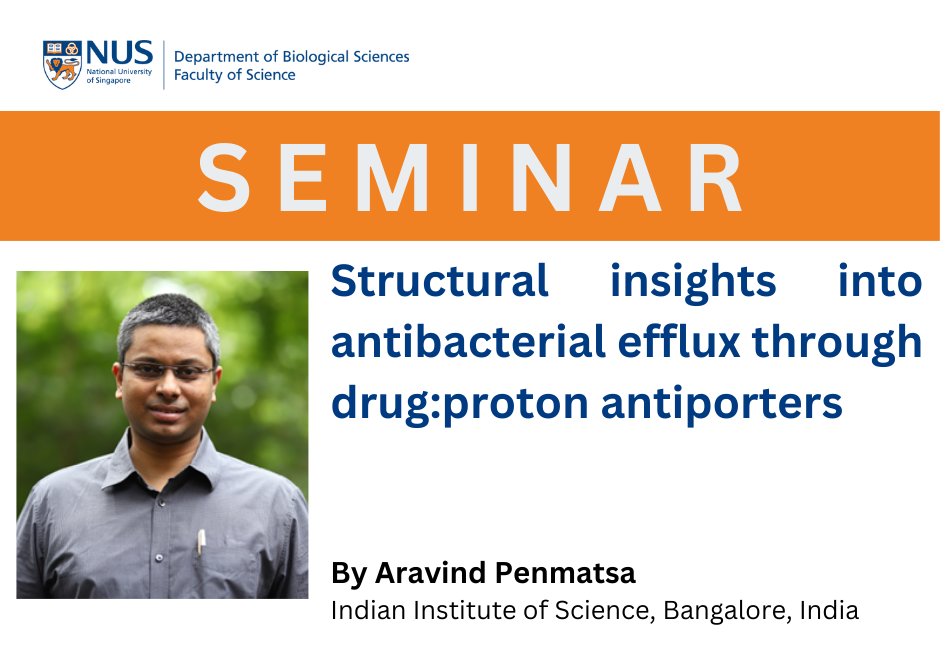 NUS
National University of Singapore

Department of Biological Sciences
Faculty of Science

SEMINAR

Structural insights into antibacterial efflux through drug:proton antiporters

By Aravind Penmatsa
Indian Institute of Science, Bangalore, India